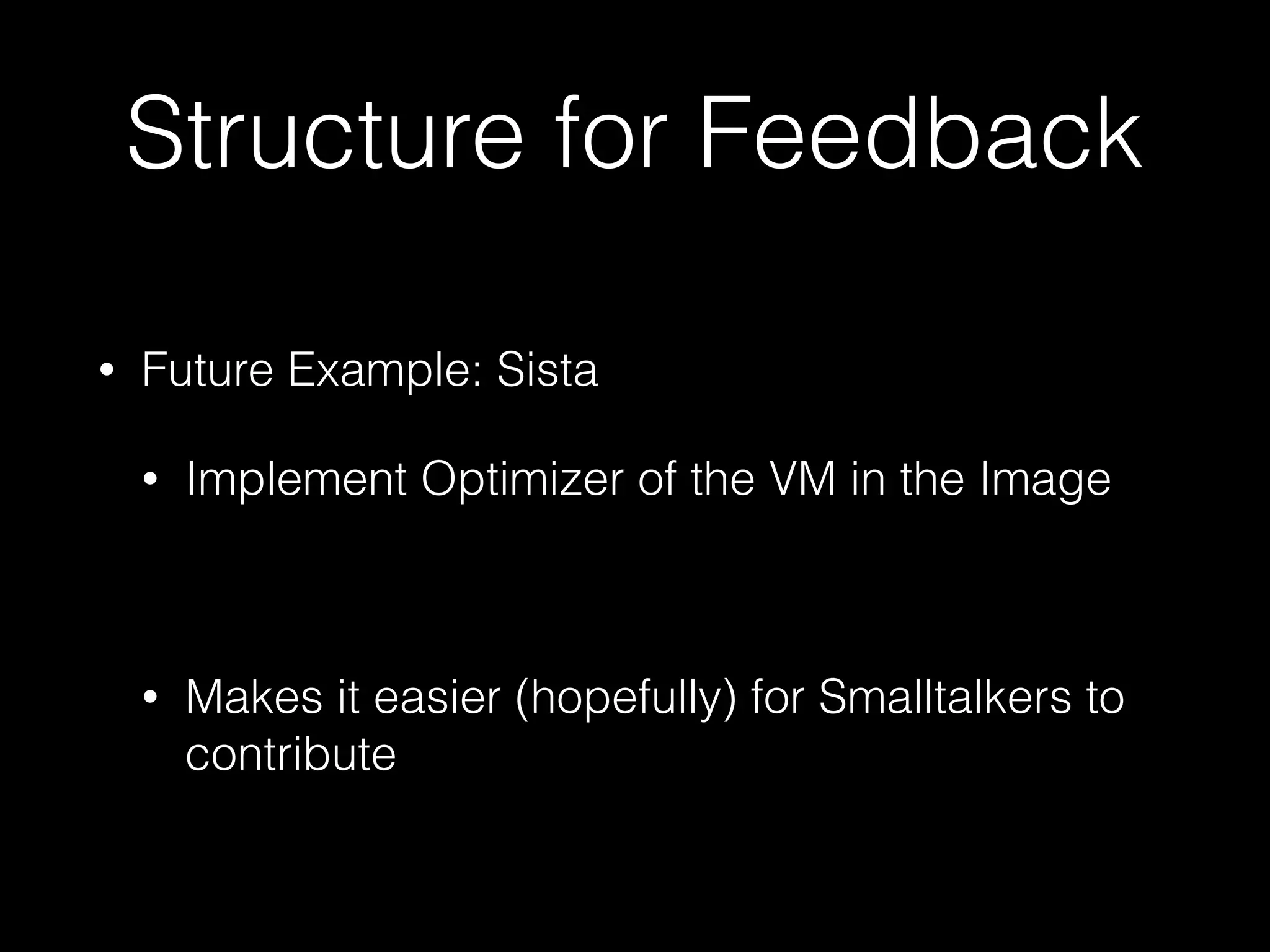 Structure for Feedback

• Future Example: Sista

• Implement Optimizer of the VM in the Image

• Makes it easier (hopefully) for Smalltalkers to contribute